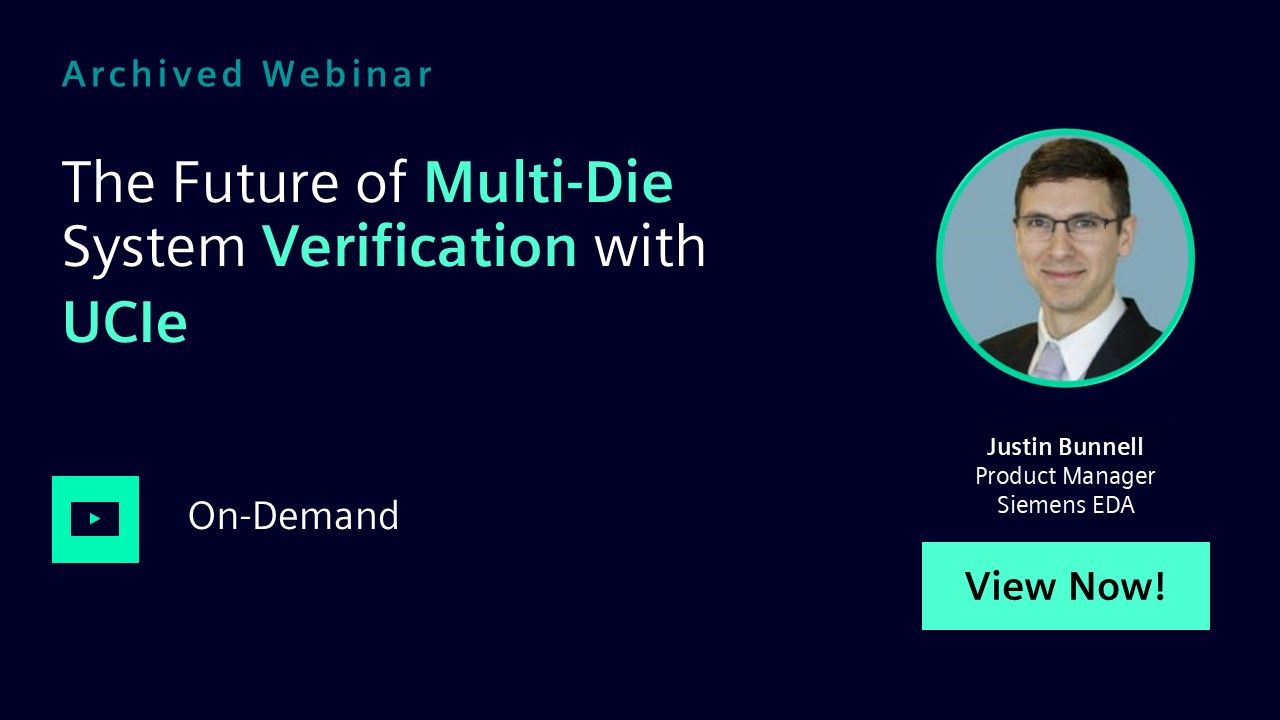 Archived Webinar

The Future of Multi-Die System Verification with UCIe

On-Demand

Justin Bunnell
Product Manager
Siemens EDA

View Now!